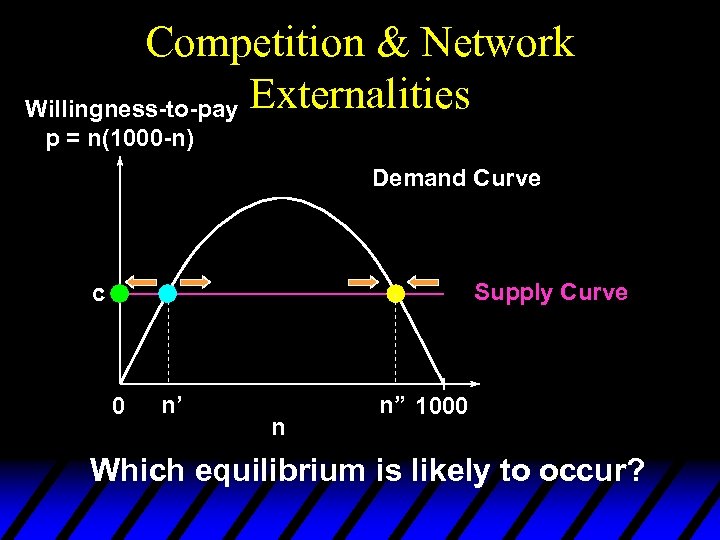 Competition & Network Externalities

Willingness-to-pay
p = n(1000-n)

Demand Curve

c

Supply Curve

0 n' n" 1000

n

Which equilibrium is likely to occur?